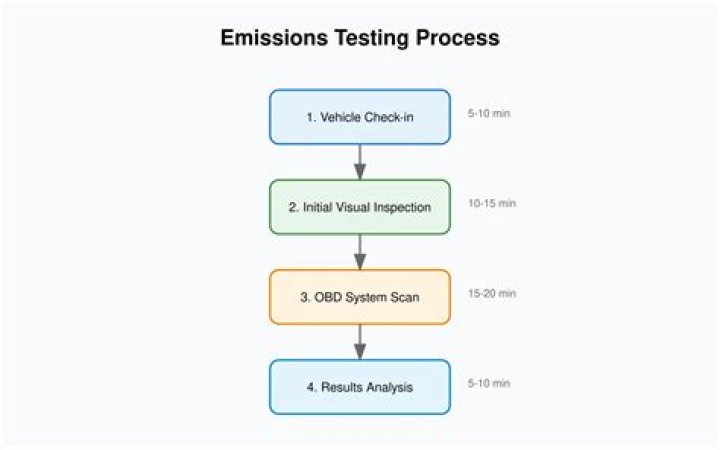 Emissions Testing Process

1. Vehicle Check-in

5-10 min

2. Initial Visual Inspection

10-15 min

3. OBD System Scan

15-20 min

4. Results Analysis

5-10 min